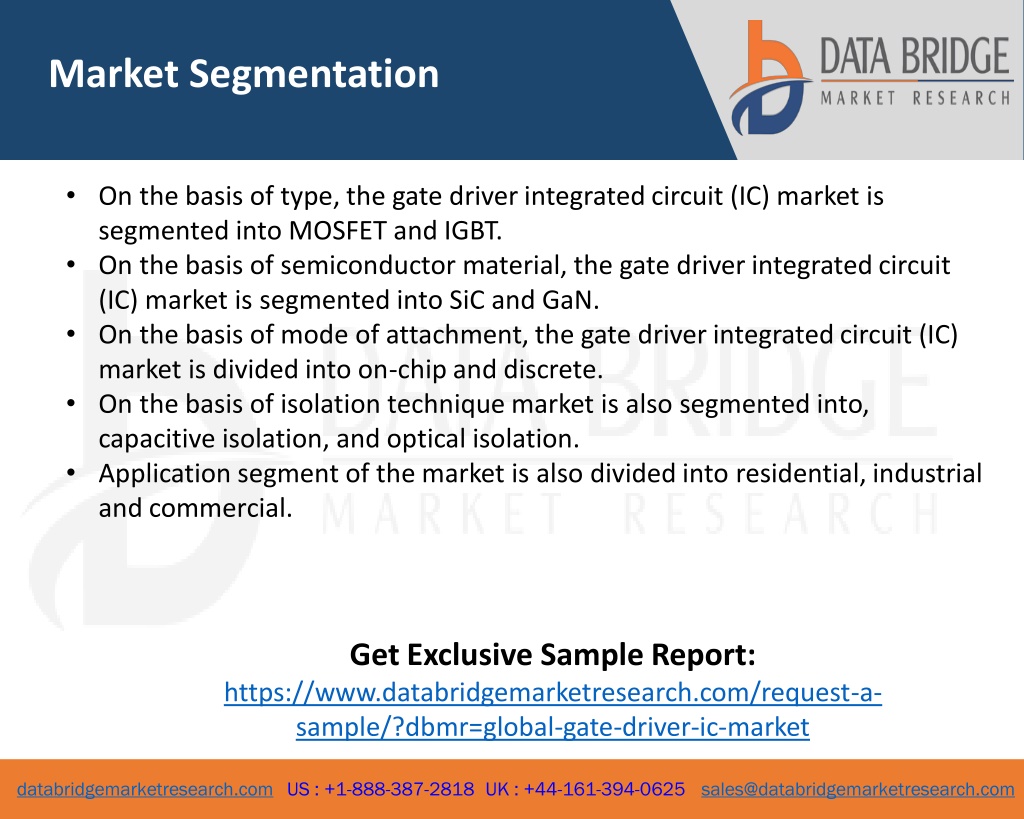 Market Segmentation

DATA BRIDGE
MARKET RESEARCH

• On the basis of type, the gate driver integrated circuit (IC) market is segmented into MOSFET and IGBT.
• On the basis of semiconductor material, the gate driver integrated circuit (IC) market is segmented into SiC and GaN.
• On the basis of mode of attachment, the gate driver integrated circuit (IC) market is divided into on-chip and discrete.
• On the basis of isolation technique market is also segmented into, capacitive isolation, and optical isolation.
• Application segment of the market is also divided into residential, industrial and commercial.

DATA BRIDGE
MARKET RESEARCH

Get Exclusive Sample Report:
https://www.databridgemarketresearch.com/request-a-sample/?dbmr=global-gate-driver-ic-market

databridgemarketresearch.com US : +1-888-387-2818 UK : +44-161-394-0625 sales@databridgemarketresearch.com